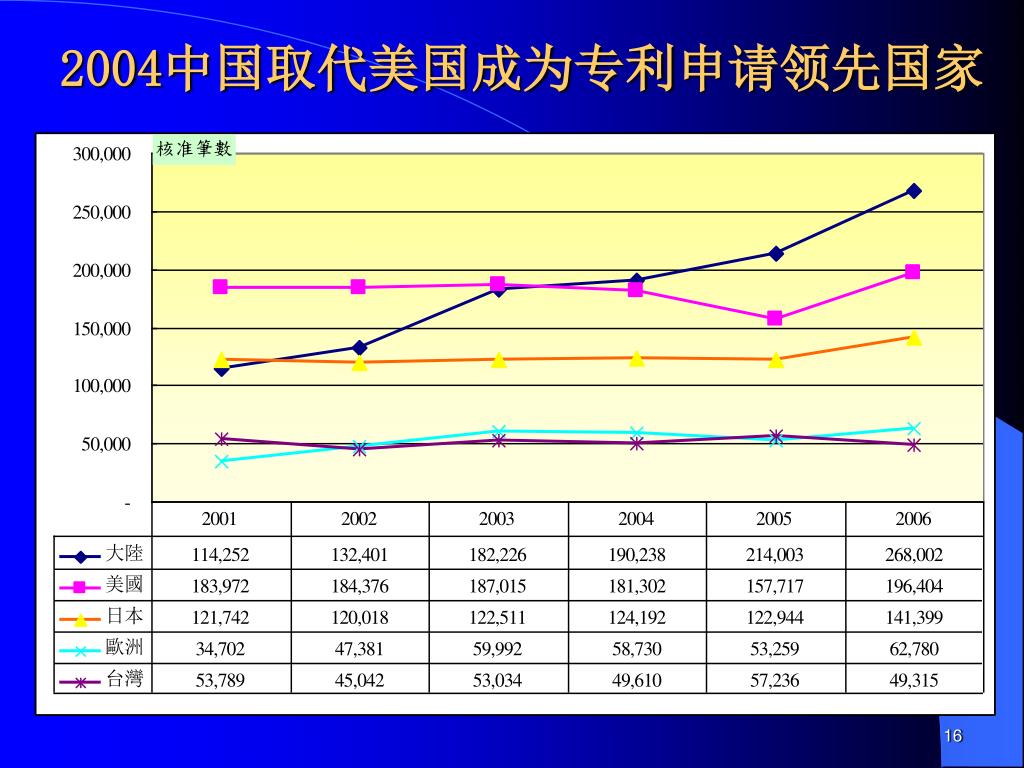 2004中国取代美国成为专利申请领先国家

核准筆數

300,000
250,000
200,000
150,000
100,000
50,000
-

| | 2001 | 2002 | 2003 | 2004 | 2005 | 2006 |
|---|---|---|---|---|---|---|
| 大陸 | 114,252 | 132,401 | 182,226 | 190,238 | 214,003 | 268,002 |
| 美國 | 183,972 | 184,376 | 187,015 | 181,302 | 157,717 | 196,404 |
| 日本 | 121,742 | 120,018 | 122,511 | 124,192 | 122,944 | 141,399 |
| 歐洲 | 34,702 | 47,381 | 59,992 | 58,730 | 53,259 | 62,780 |
| 台灣 | 53,789 | 45,042 | 53,034 | 49,610 | 57,236 | 49,315 |

16